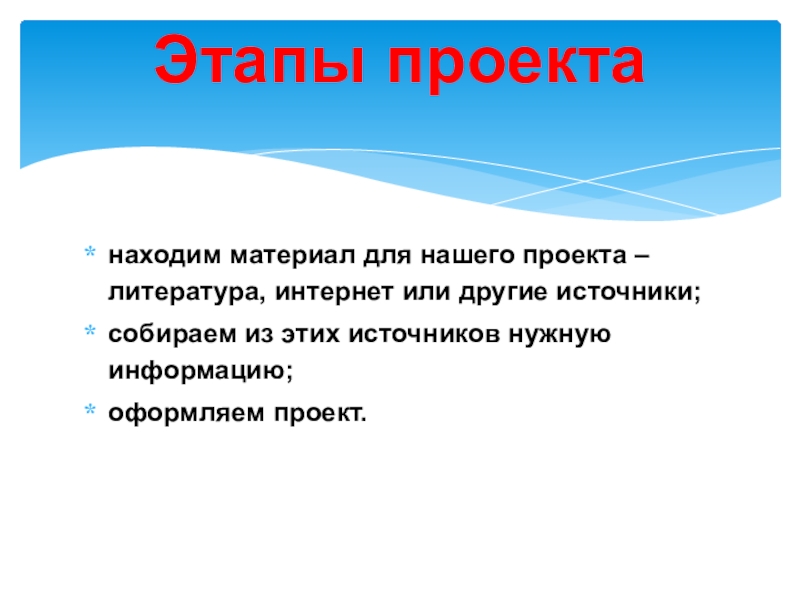 Этапы проекта

* находим материал для нашего проекта – литература, интернет или другие источники;
* собираем из этих источников нужную информацию;
* оформляем проект.